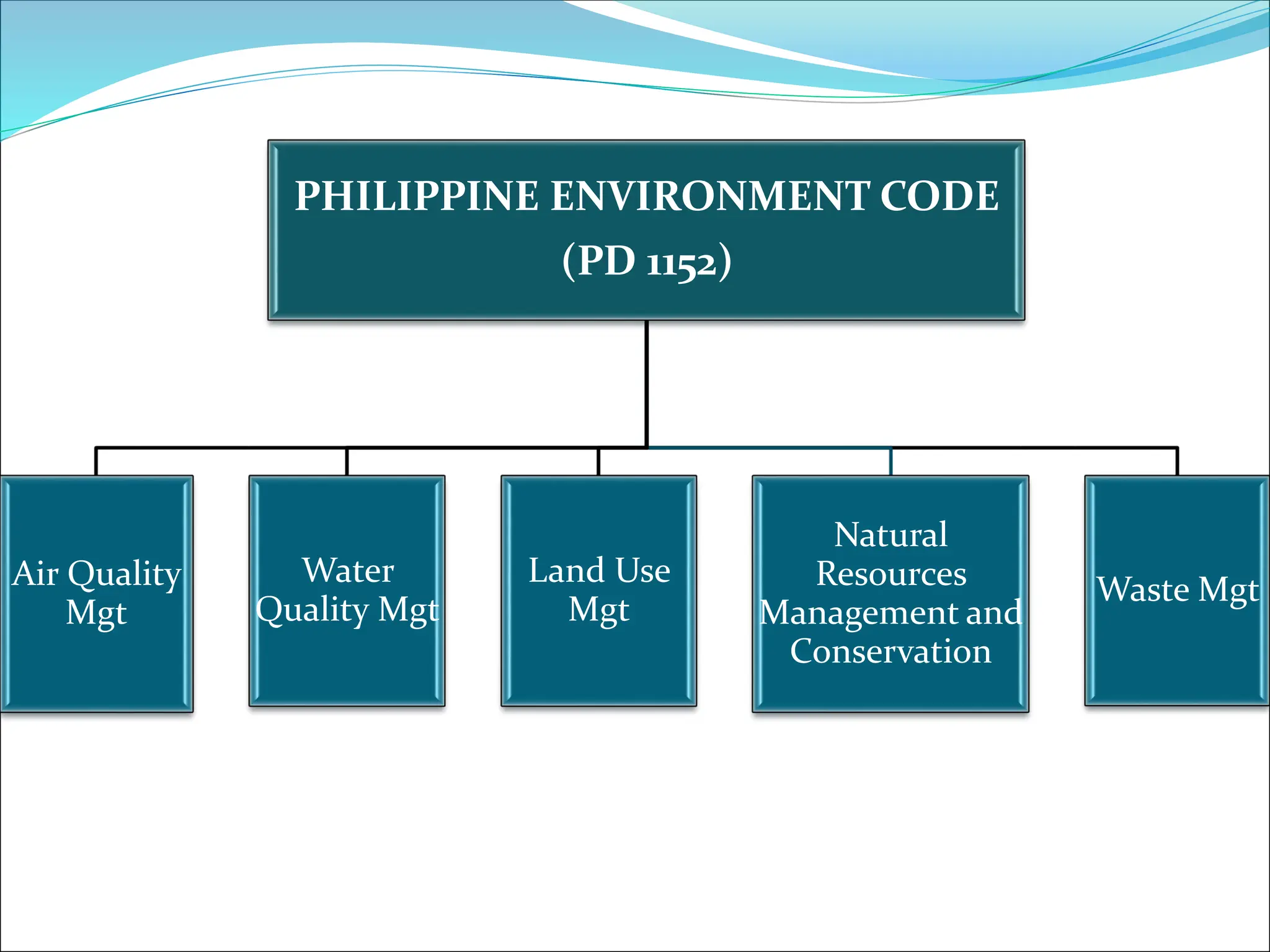 PHILIPPINE ENVIRONMENT CODE
(PD 1152)

Air Quality Mgt

Water Quality Mgt

Land Use Mgt

Natural Resources Management and Conservation

Waste Mgt